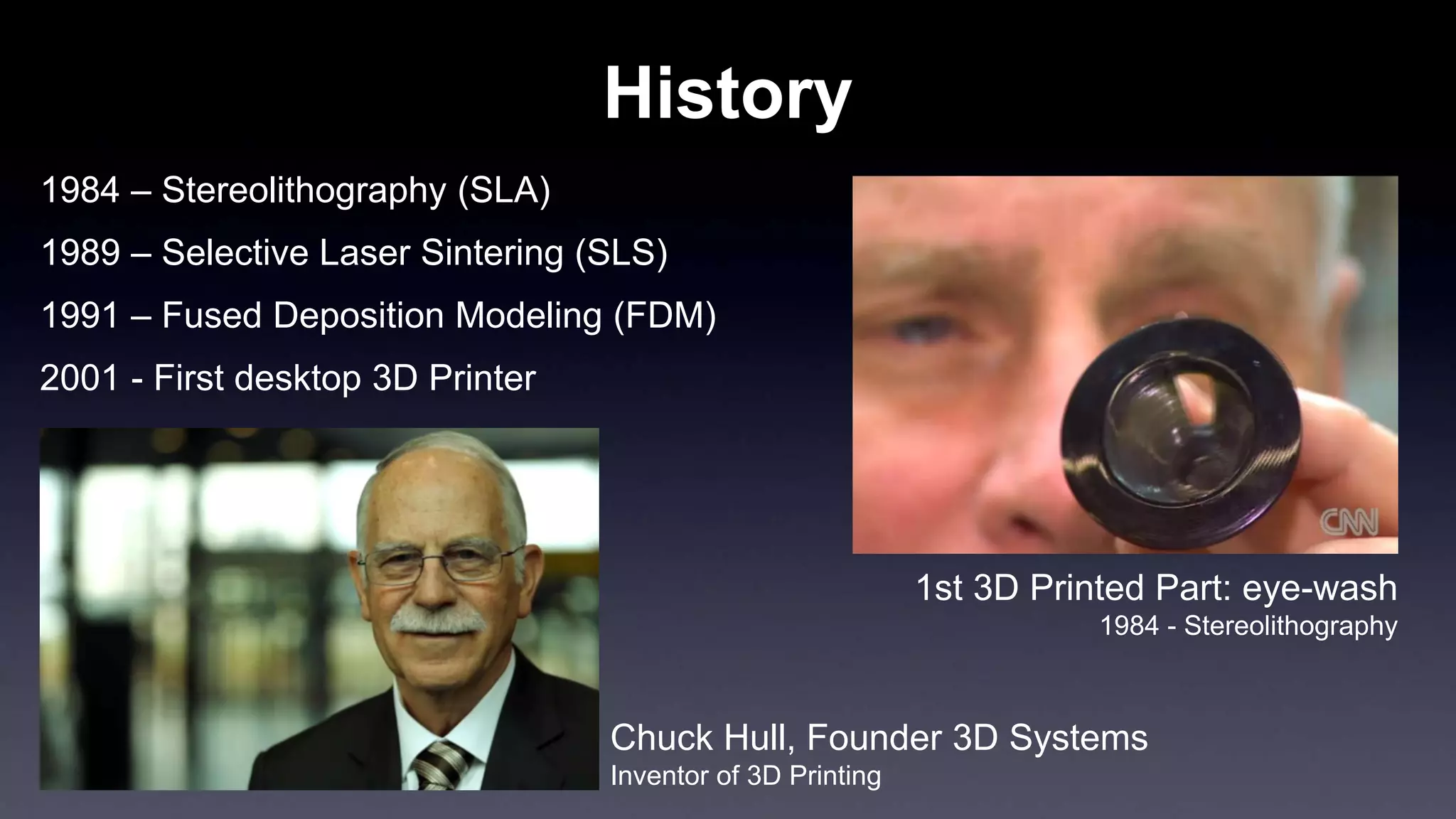 History

1984 – Stereolithography (SLA)

1989 – Selective Laser Sintering (SLS)

1991 – Fused Deposition Modeling (FDM)

2001 - First desktop 3D Printer

CNN

1st 3D Printed Part: eye-wash
1984 - Stereolithography

Chuck Hull, Founder 3D Systems
Inventor of 3D Printing